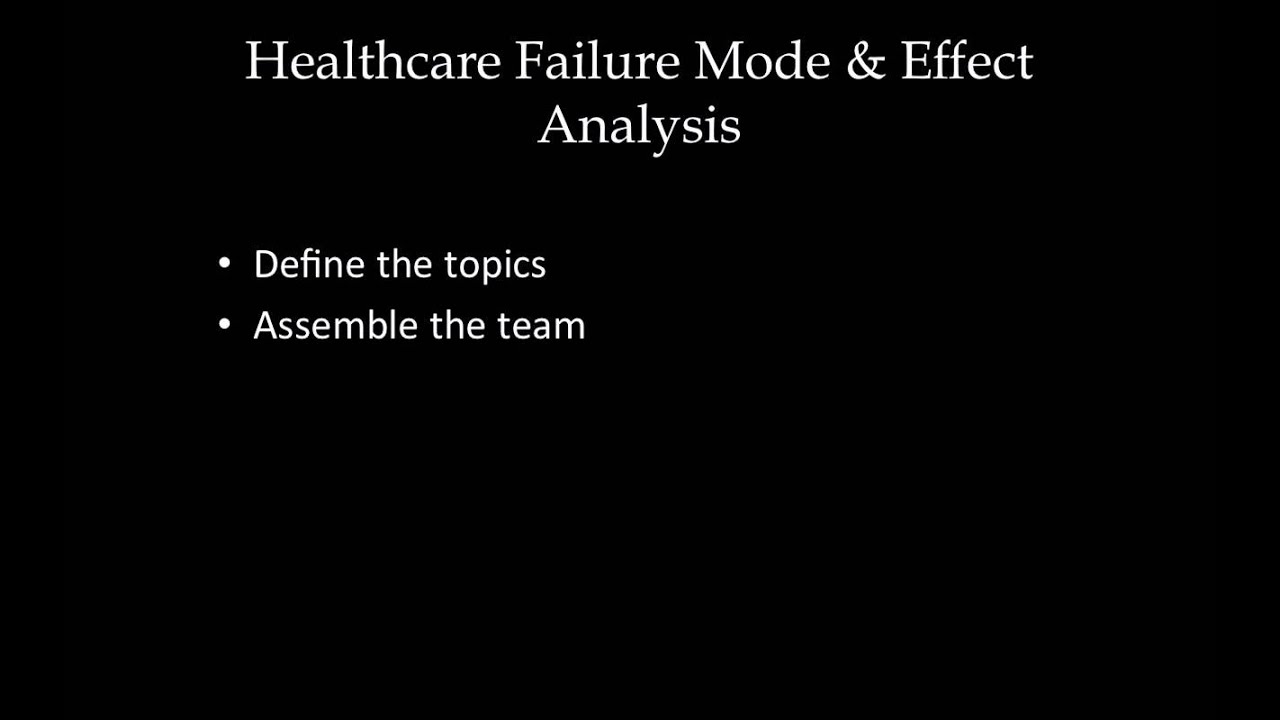 Healthcare Failure Mode & Effect Analysis

• Define the topics
• Assemble the team